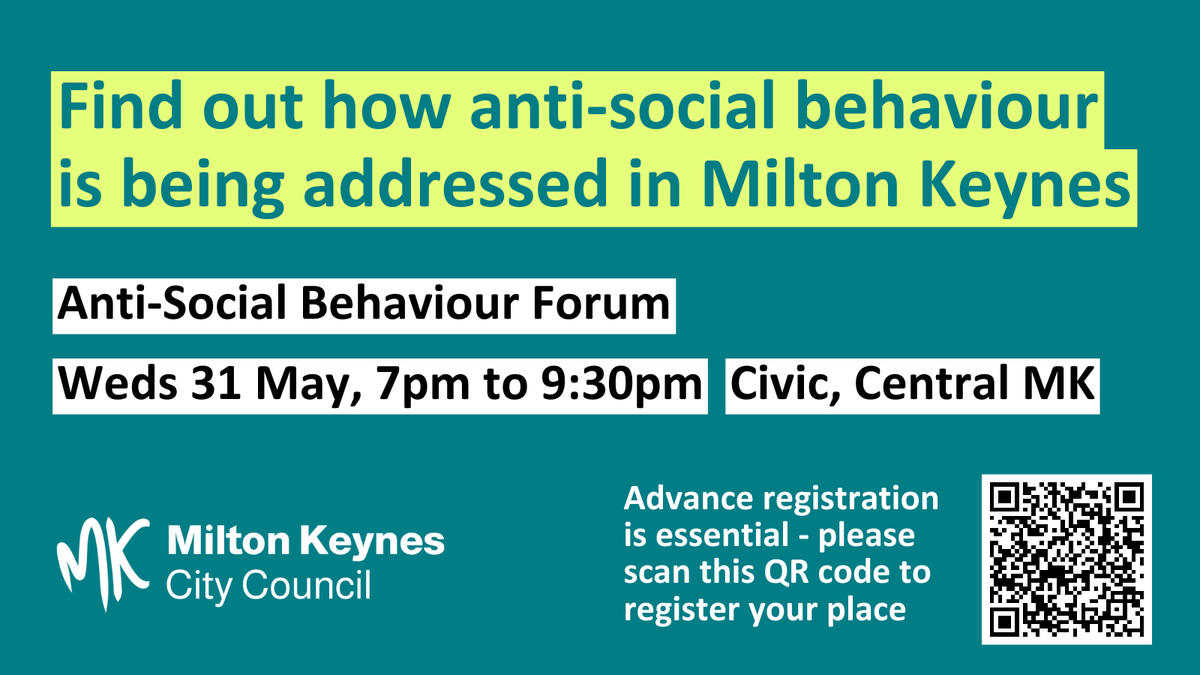 Find out how anti-social behaviour is being addressed in Milton Keynes

Anti-Social Behaviour Forum

Weds 31 May, 7pm to 9:30pm Civic, Central MK

MK Milton Keynes City Council

Advance registration is essential - please scan this QR code to register your place